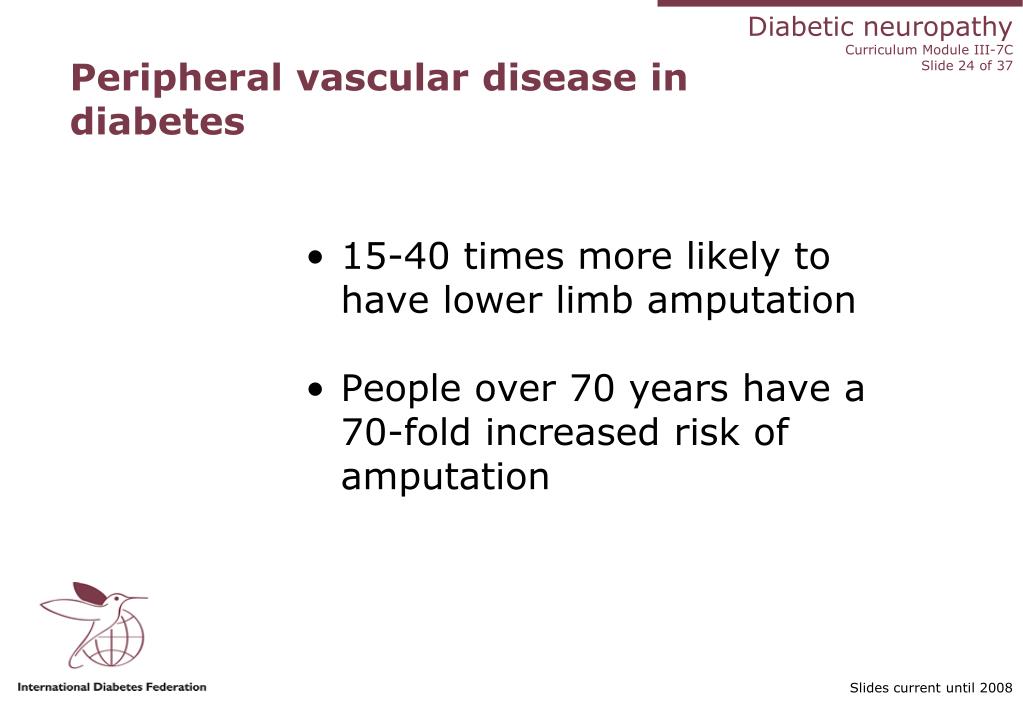 Diabetic neuropathy
Curriculum Module III-7C
Slide 24 of 37

Peripheral vascular disease in diabetes

• 15-40 times more likely to have lower limb amputation

• People over 70 years have a 70-fold increased risk of amputation

International Diabetes Federation

Slides current until 2008